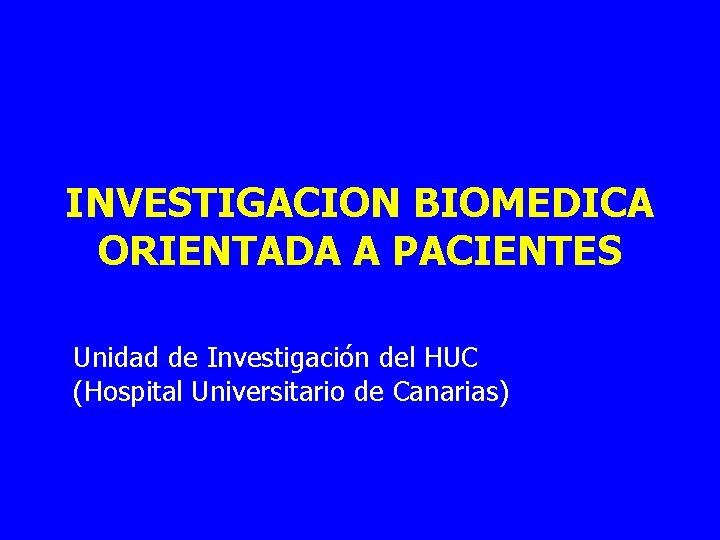 INVESTIGACION BIOMEDICA ORIENTADA A PACIENTES

Unidad de Investigación del HUC
(Hospital Universitario de Canarias)